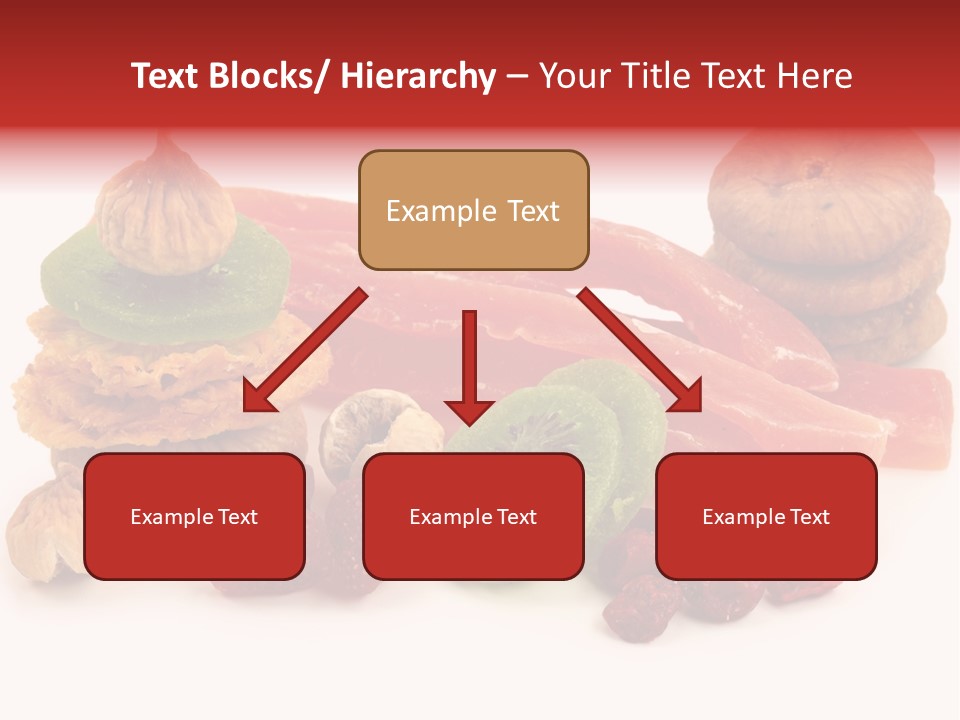 Text Blocks/ Hierarchy – Your Title Text Here

Example Text

Example Text

Example Text

Example Text